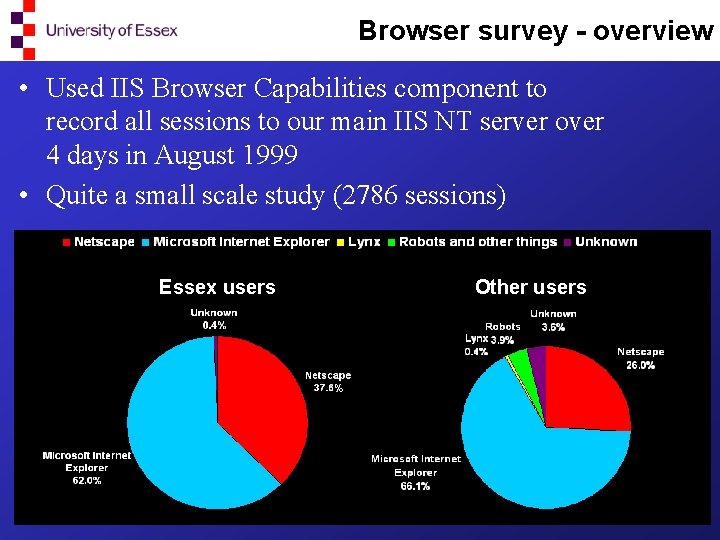 University of Essex

Browser survey - overview

• Used IIS Browser Capabilities component to record all sessions to our main IIS NT server over 4 days in August 1999

• Quite a small scale study (2786 sessions)

Netscape Microsoft Internet Explorer Lynx Robots and other things Unknown

Essex users

Unknown 0.4%

Netscape 37.6%

Microsoft Internet Explorer 62.0%

Other users

Unknown 3.6%

Robots 3.9%

Lynx 0.4%

Netscape 26.0%

Microsoft Internet Explorer 66.1%